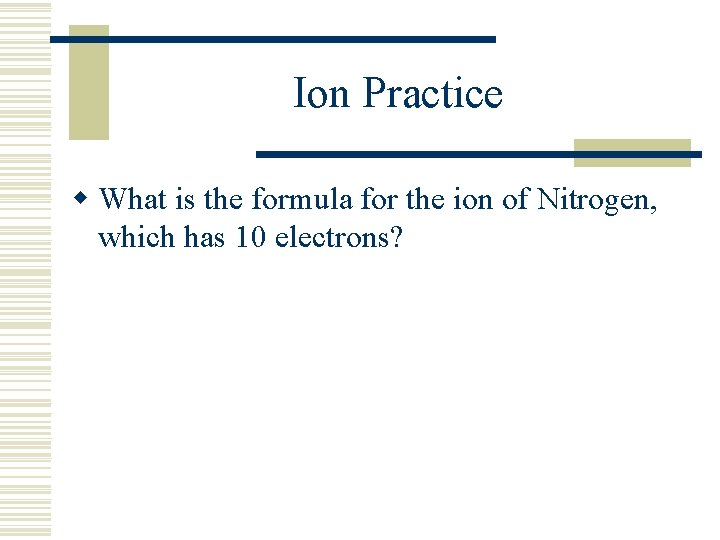 Ion Practice

What is the formula for the ion of Nitrogen, which has 10 electrons?